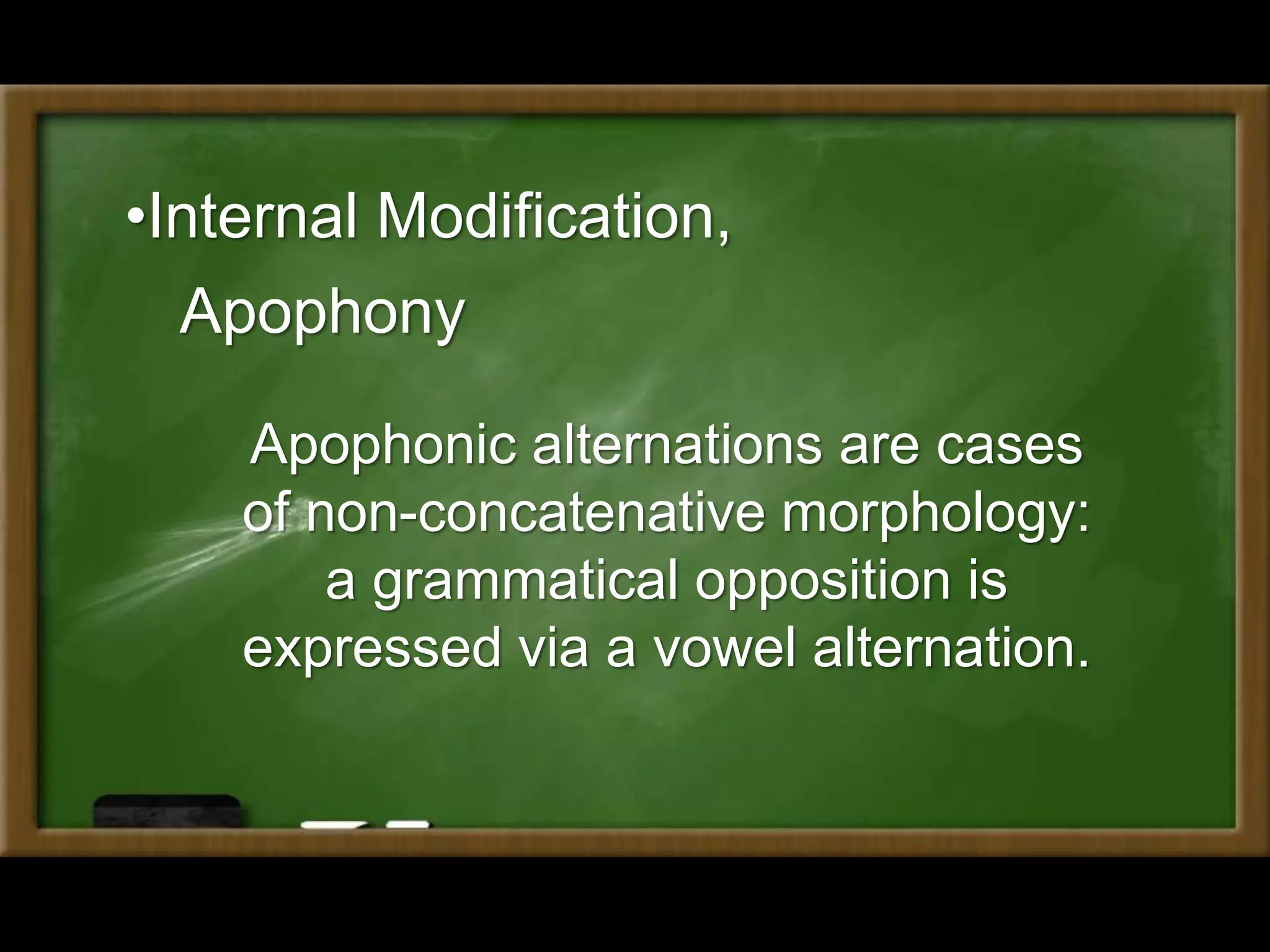 •Internal Modification,
Apophony

Apophonic alternations are cases of non-concatenative morphology: a grammatical opposition is expressed via a vowel alternation.